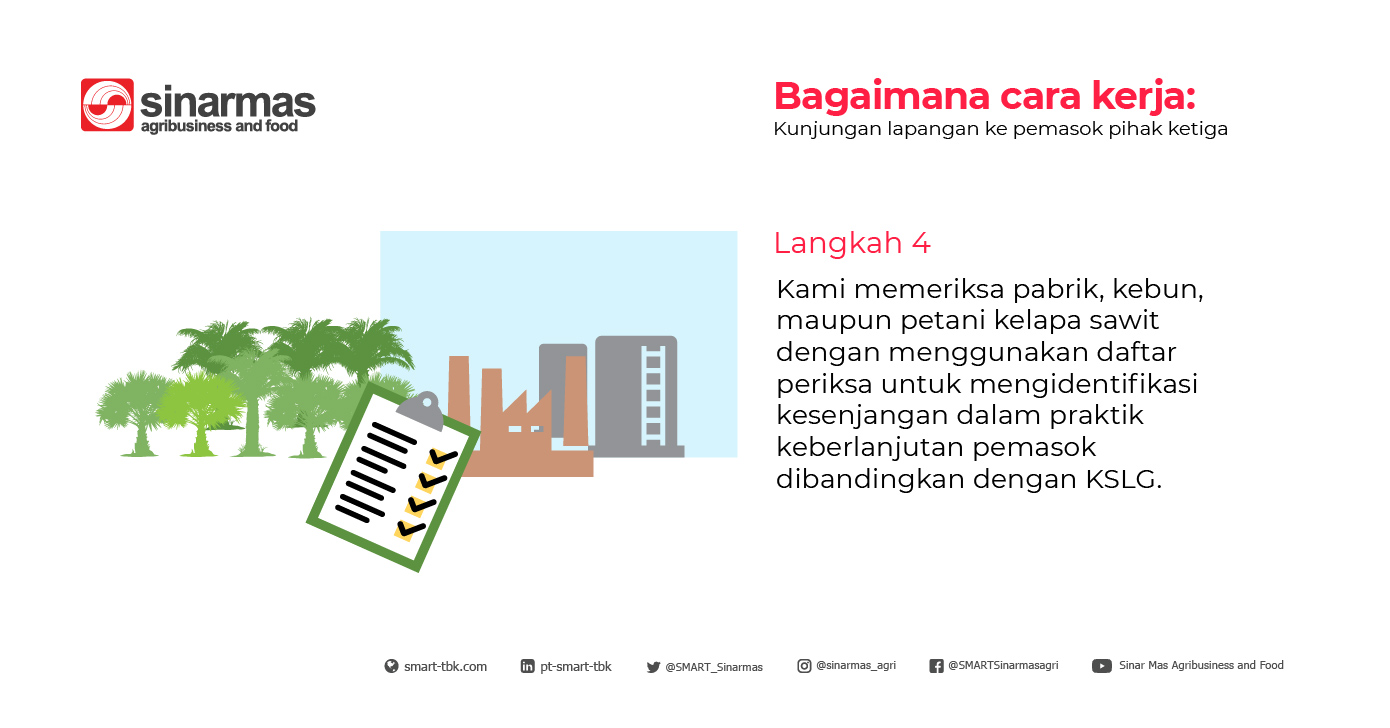 sinarmas
agribusiness and food

Bagaimana cara kerja:
Kunjungan lapangan ke pemasok pihak ketiga

Langkah 4

Kami memeriksa pabrik, kebun, maupun petani kelapa sawit dengan menggunakan daftar periksa untuk mengidentifikasi kesenjangan dalam praktik keberlanjutan pemasok dibandingkan dengan KSLG.

smart-tbk.com pt-smart-tbk @SMART_Sinarmas @sinarmas_agri @SMARTSinarmasagri Sinar Mas Agribusiness and Food